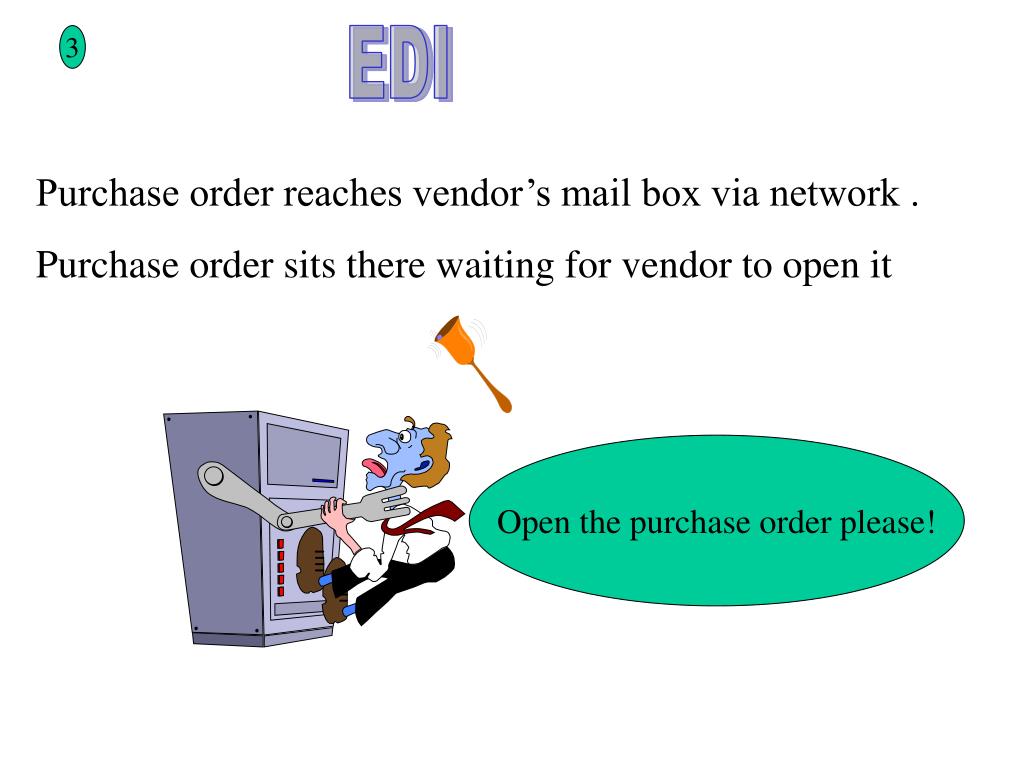 3

EDI

Purchase order reaches vendor’s mail box via network .

Purchase order sits there waiting for vendor to open it

Open the purchase order please!